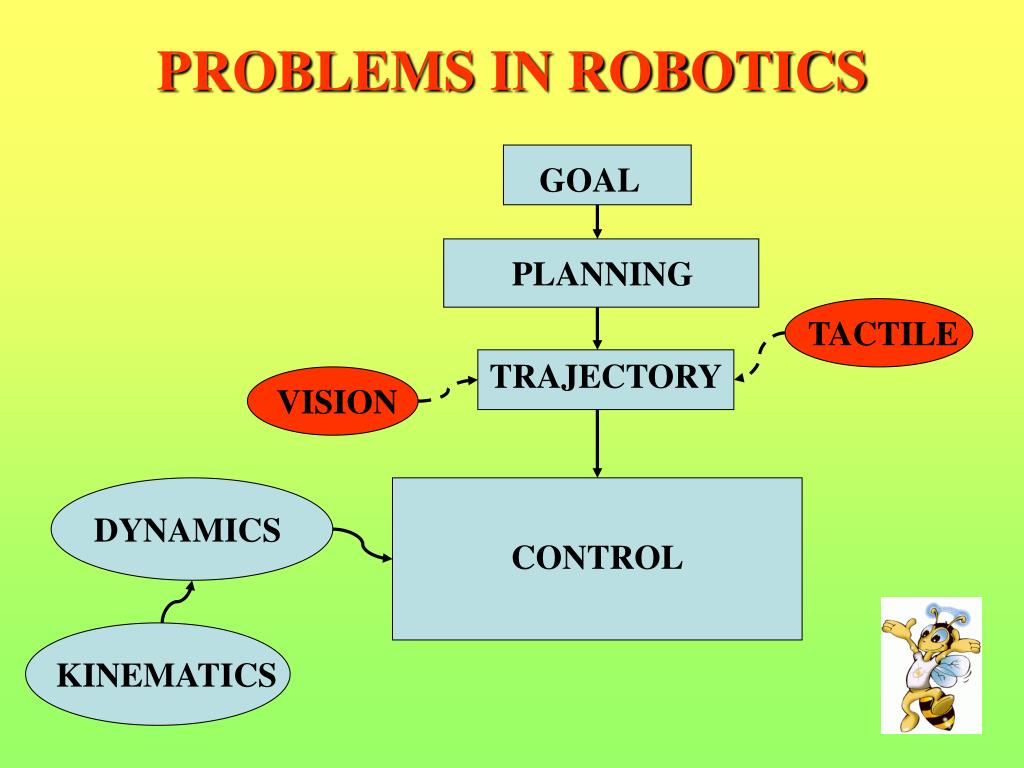 PROBLEMS IN ROBOTICS

GOAL

PLANNING

TACTILE

TRAJECTORY

VISION

DYNAMICS

CONTROL

KINEMATICS